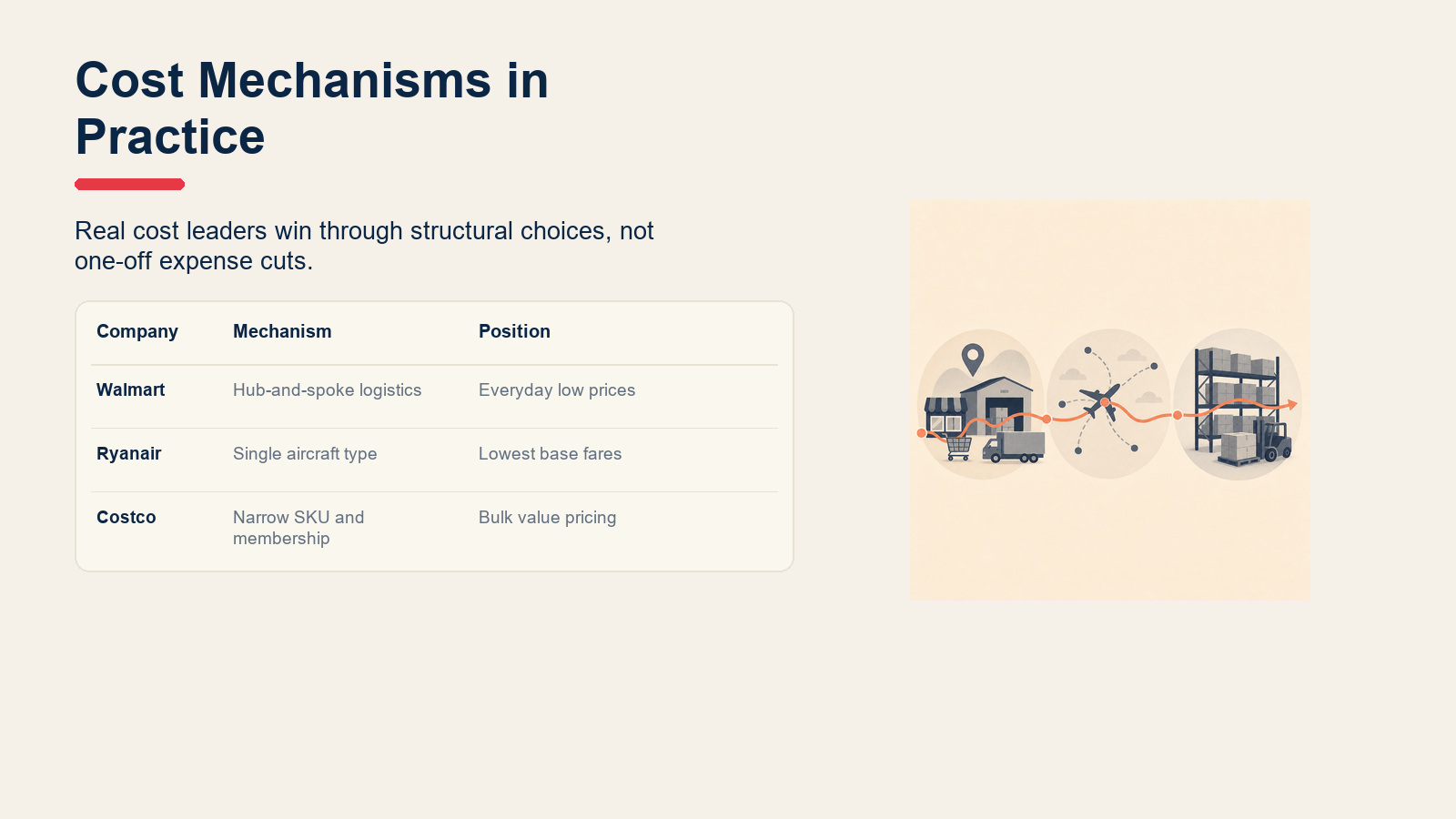 Cost Mechanisms in Practice

Real cost leaders win through structural choices, not one-off expense cuts.

| Company | Mechanism | Position |
|---|---|---|
| Walmart | Hub-and-spoke logistics | Everyday low prices |
| Ryanair | Single aircraft type | Lowest base fares |
| Costco | Narrow SKU and membership | Bulk value pricing |